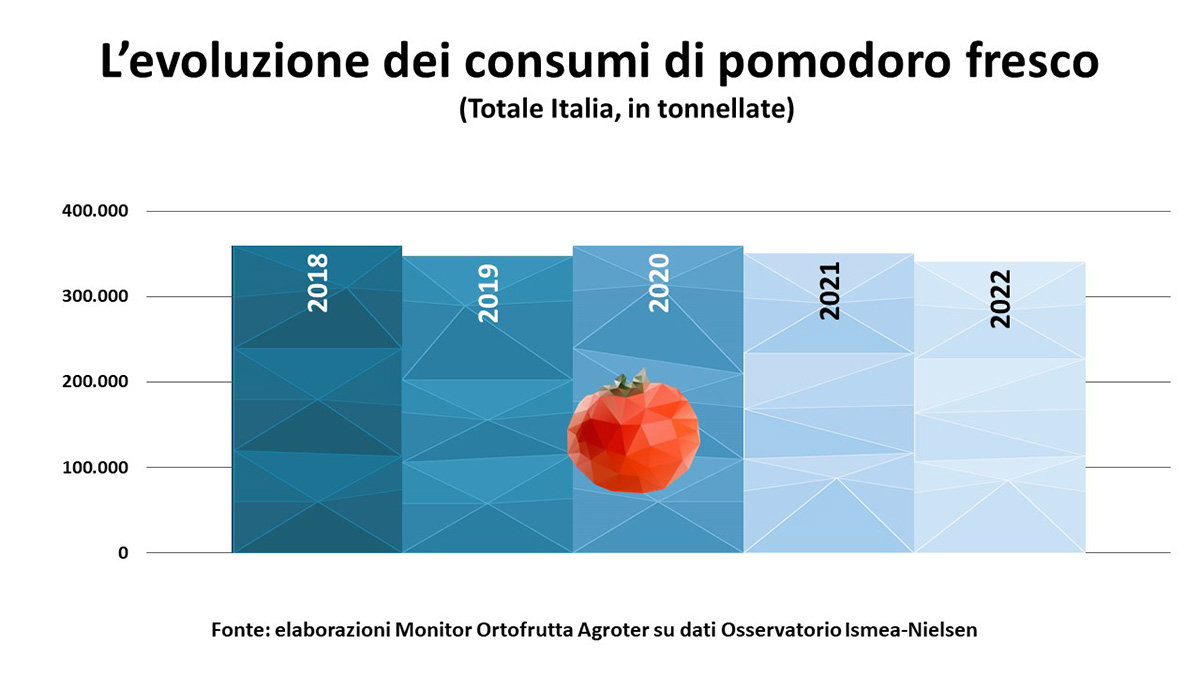 L’evoluzione dei consumi di pomodoro fresco
(Totale Italia, in tonnellate)

400.000
300.000
200.000
100.000
0

2018
2019
2020
2021
2022

Fonte: elaborazioni Monitor Ortofrutta Agroter su dati Osservatorio Ismea-Nielsen